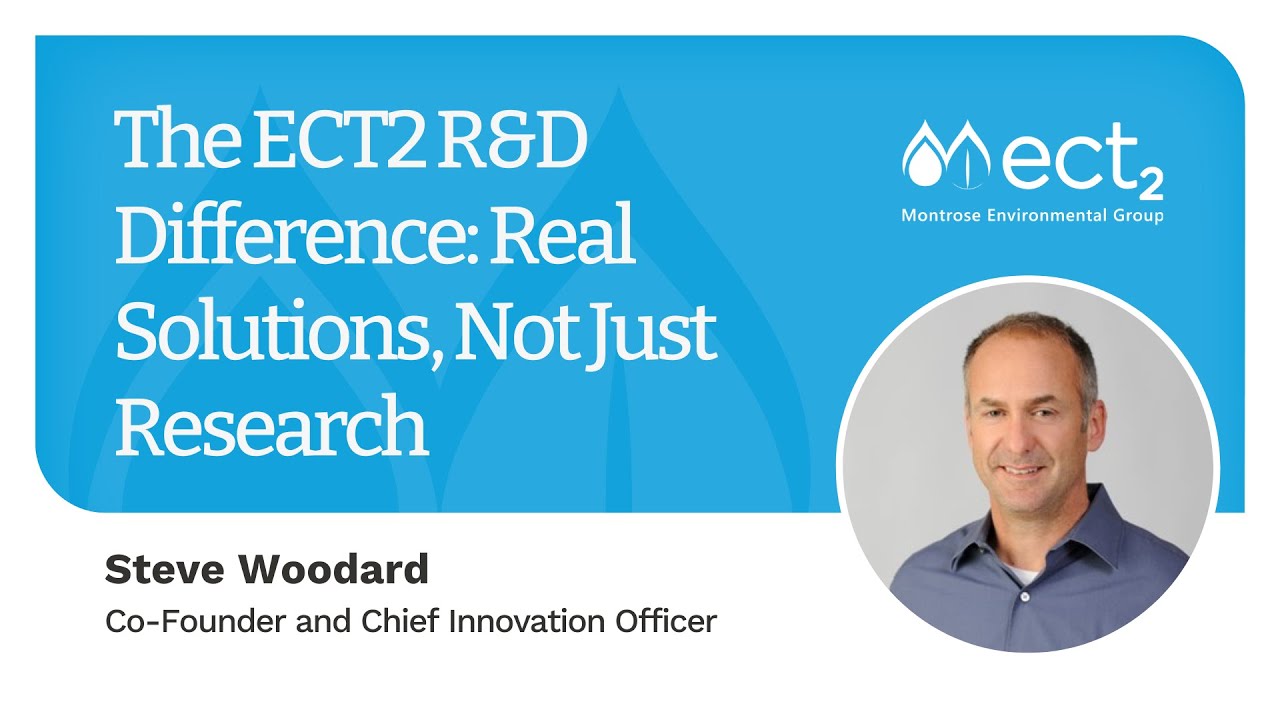 The ECT2 R&D Difference: Real Solutions, Not Just Research

ect$_2$
Montrose Environmental Group

Steve Woodard
Co-Founder and Chief Innovation Officer